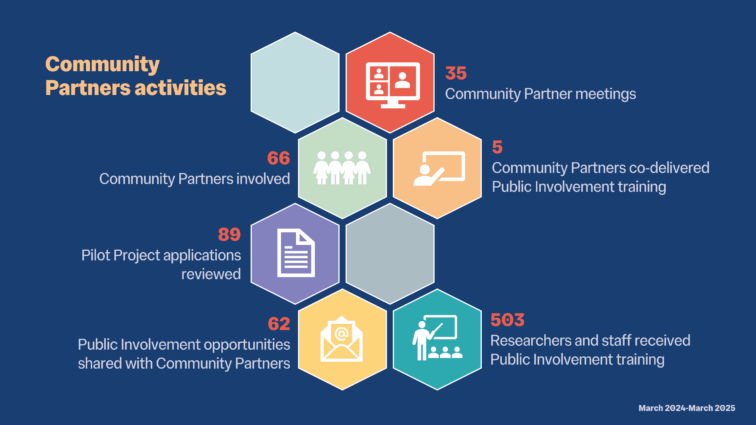 Community Partners activities

35
Community Partner meetings

66
Community Partners involved

5
Community Partners co-delivered Public Involvement training

89
Pilot Project applications reviewed

62
Public Involvement opportunities shared with Community Partners

503
Researchers and staff received Public Involvement training

March 2024-March 2025